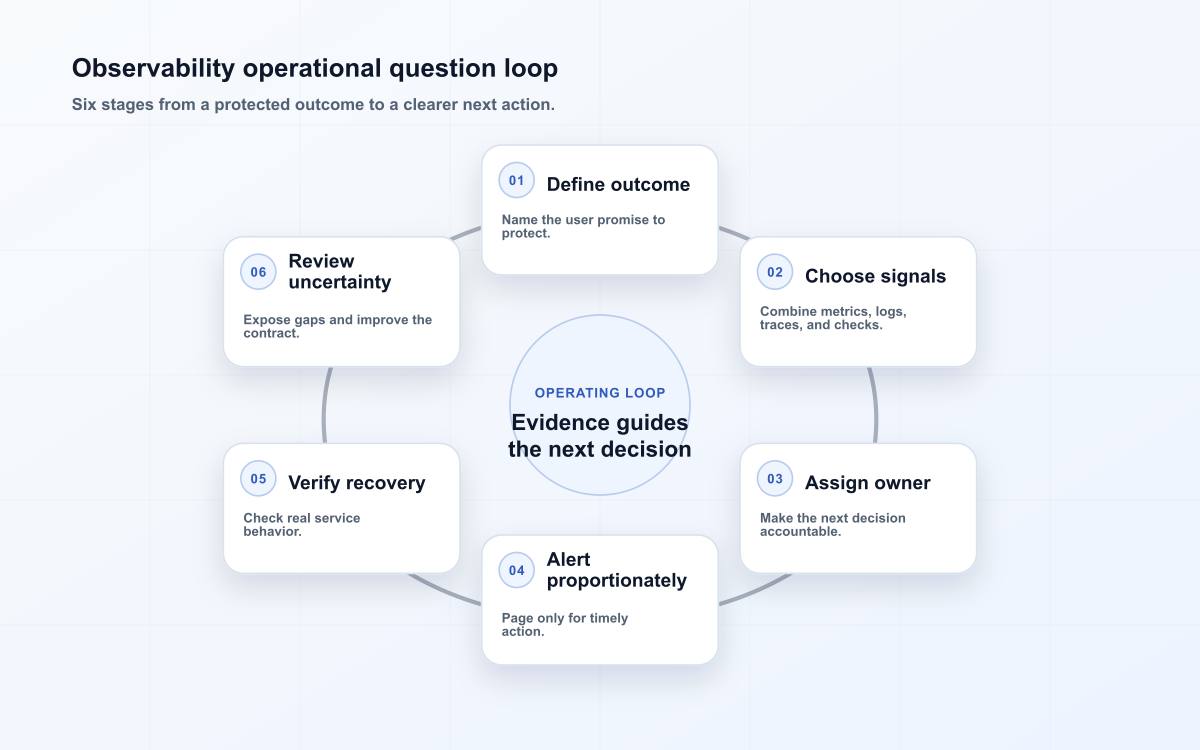 Observability operational question loop

Six stages from a protected outcome to a clearer next action.

01 Define outcome

Name the user promise to protect.

02 Choose signals

Combine metrics, logs, traces, and checks.

03 Assign owner

Make the next decision accountable.

04 Alert proportionately

Page only for timely action.

05 Verify recovery

Check real service behavior.

06 Review uncertainty

Expose gaps and improve the contract.

OPERATING LOOP

Evidence guides the next decision